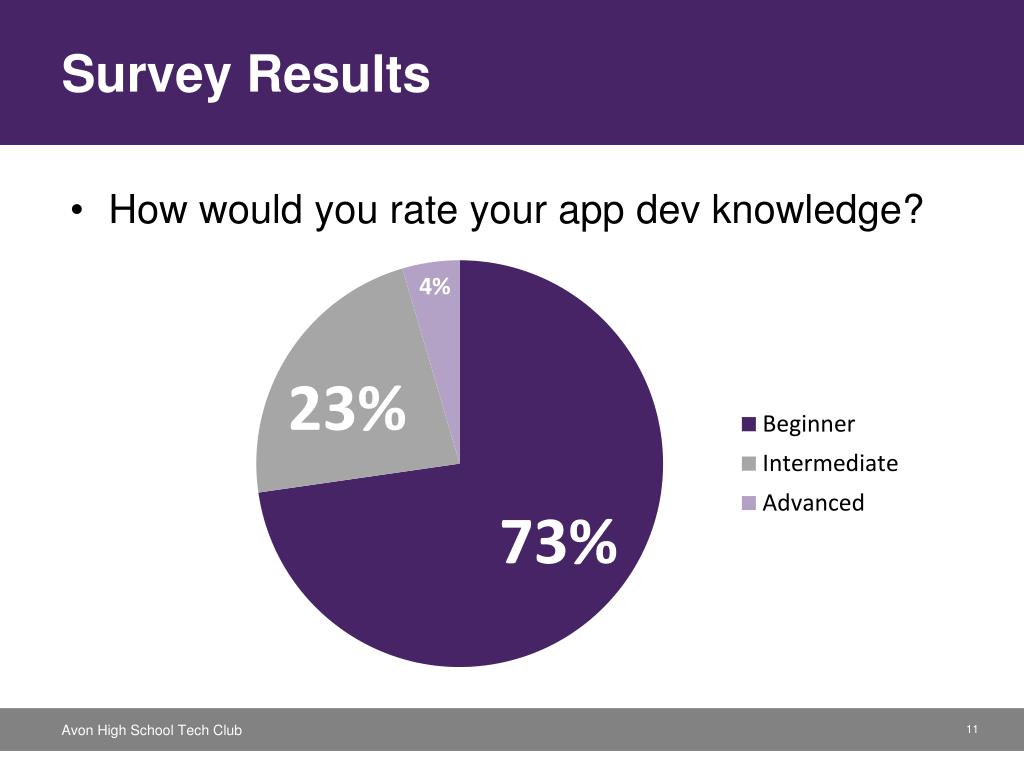 Survey Results

• How would you rate your app dev knowledge?

4%

23%

73%

Beginner
Intermediate
Advanced

Avon High School Tech Club

11